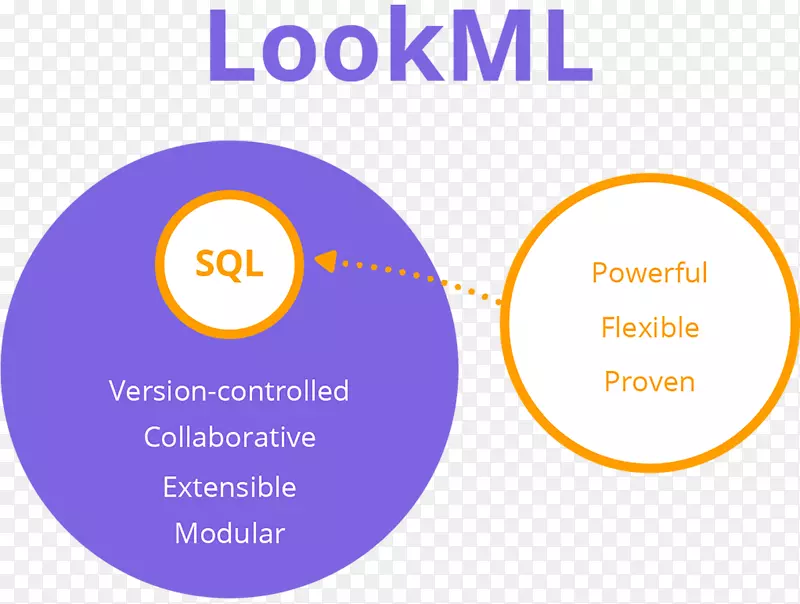 LookML

SQL

Version-controlled
Collaborative
Extensible
Modular

Powerful
Flexible
Proven